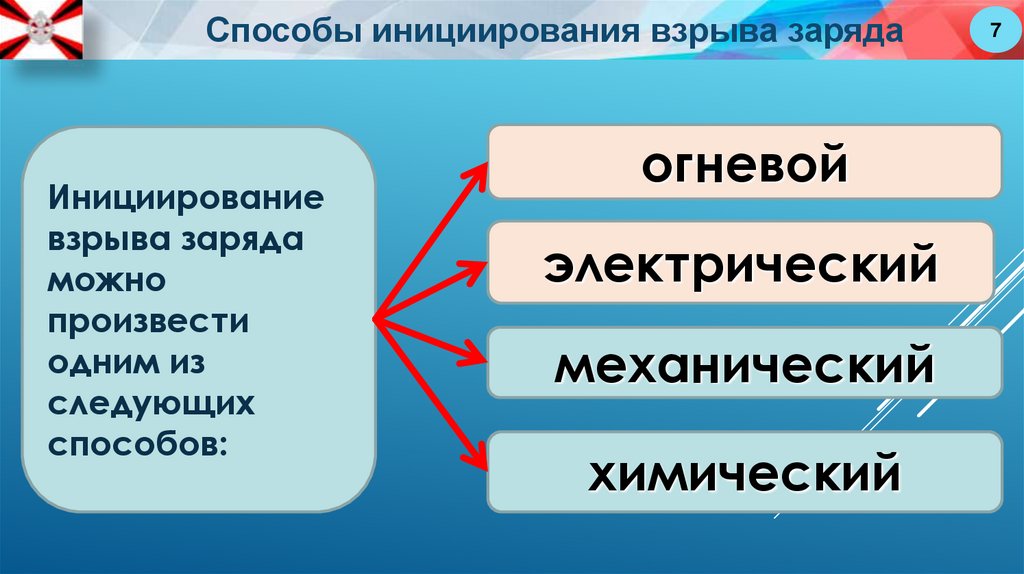 Способы инициирования взрыва заряда

7

Инициирование взрыва заряда можно произвести одним из следующих способов:

огневой

электрический

механический

химический